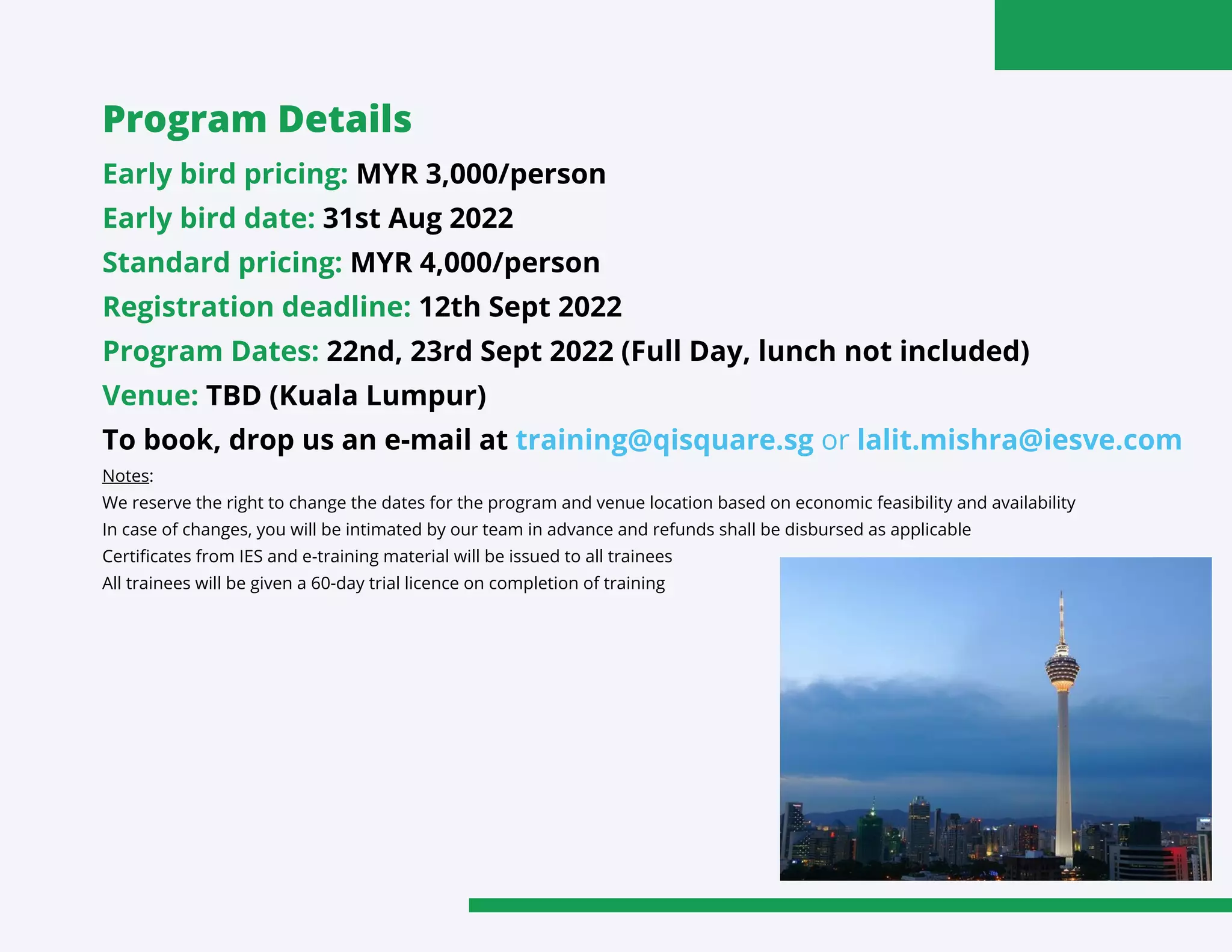 Program Details

Early bird pricing: MYR 3,000/person

Early bird date: 31st Aug 2022

Standard pricing: MYR 4,000/person

Registration deadline: 12th Sept 2022

Program Dates: 22nd, 23rd Sept 2022 (Full Day, lunch not included)

Venue: TBD (Kuala Lumpur)

To book, drop us an e-mail at training@qisquare.sg or lalit.mishra@iesve.com

Notes:
We reserve the right to change the dates for the program and venue location based on economic feasibility and availability
In case of changes, you will be intimated by our team in advance and refunds shall be disbursed as applicable
Certificates from IES and e-training material will be issued to all trainees
All trainees will be given a 60-day trial licence on completion of training